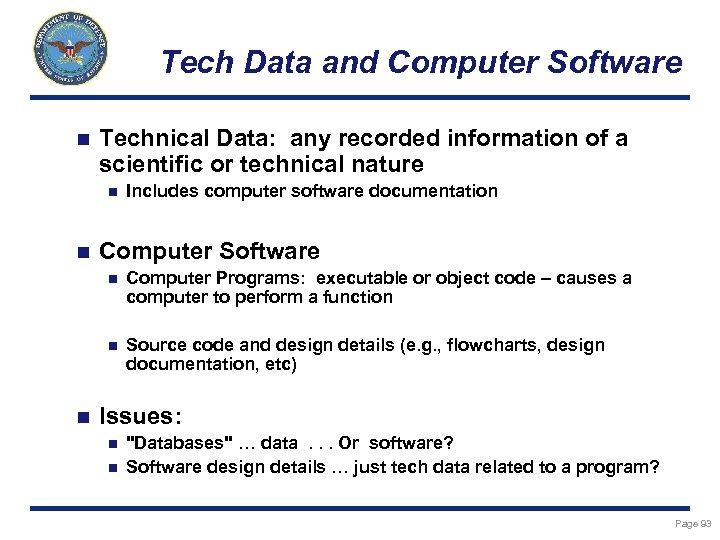 DEPARTMENT OF DEFENSE
UNITED STATES OF AMERICA

Tech Data and Computer Software

Technical Data: any recorded information of a scientific or technical nature

Includes computer software documentation

Computer Software

Computer Programs: executable or object code – causes a computer to perform a function

Source code and design details (e.g., flowcharts, design documentation, etc)

Issues:

"Databases" … data . . . Or software?

Software design details … just tech data related to a program?

Page 93